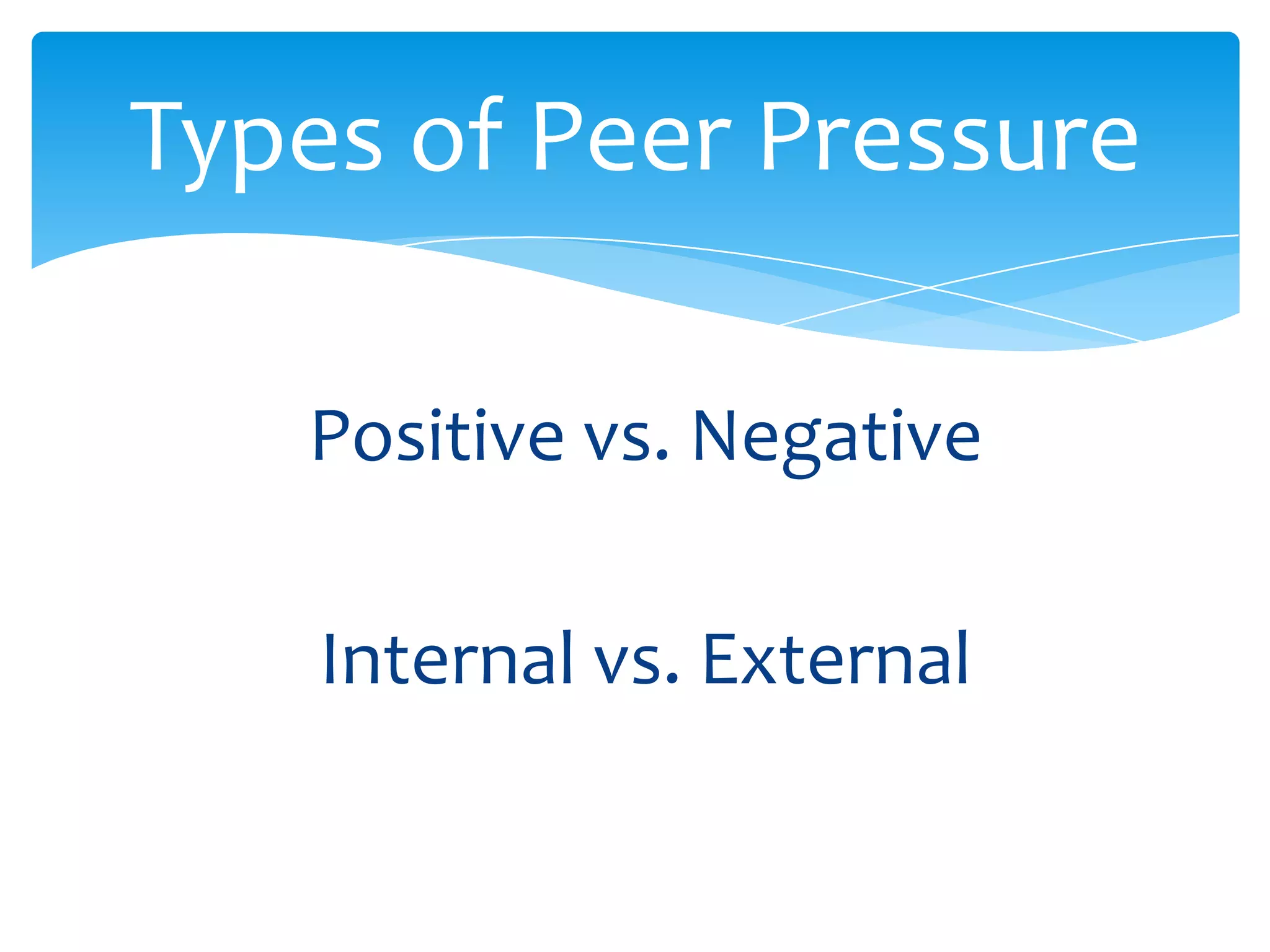 Types of Peer Pressure

Positive vs. Negative

Internal vs. External